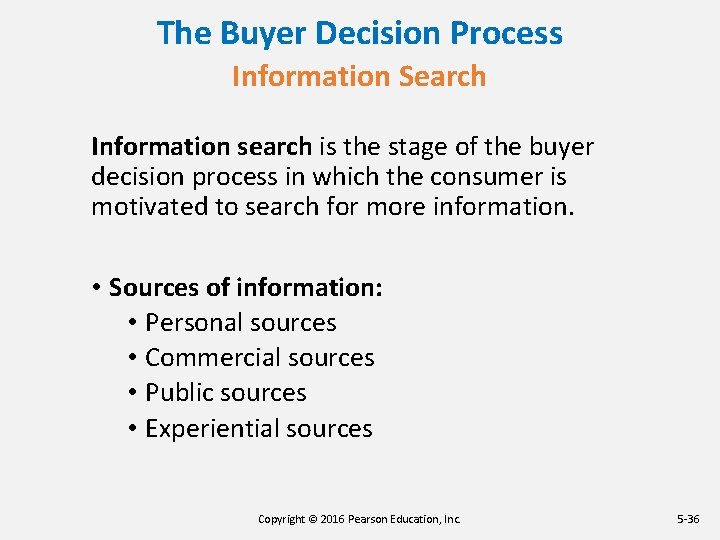 The Buyer Decision Process
Information Search

Information search is the stage of the buyer decision process in which the consumer is motivated to search for more information.

• Sources of information:
  • Personal sources
  • Commercial sources
  • Public sources
  • Experiential sources

Copyright © 2016 Pearson Education, Inc.

5-36